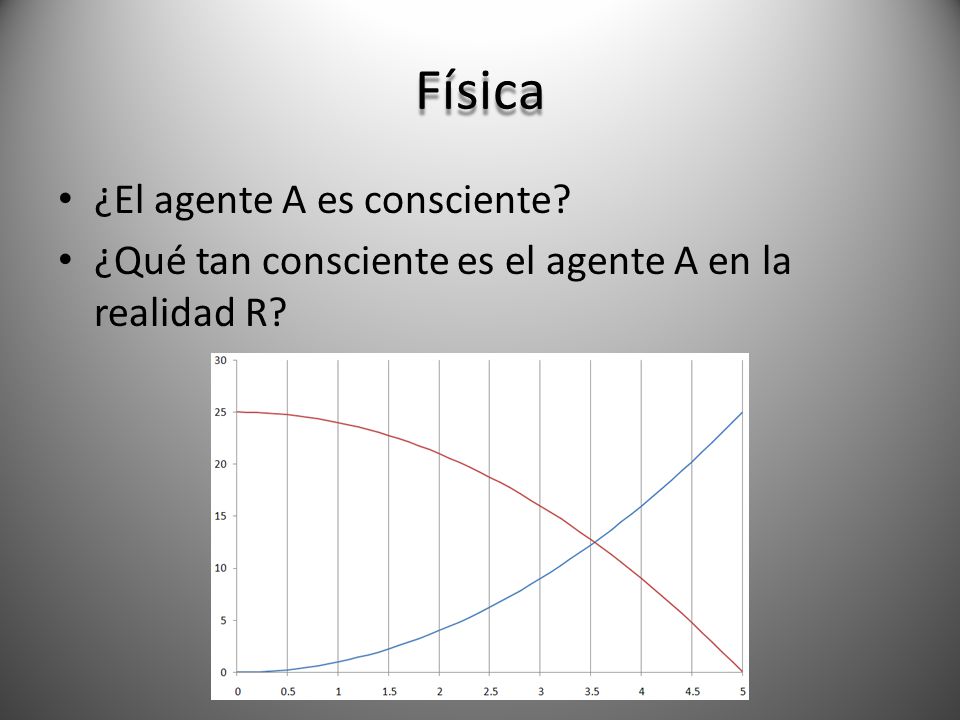 Física

• ¿El agente A es consciente?
• ¿Qué tan consciente es el agente A en la realidad R?

30
25
20
15
10
5
0
0 0.5 1 1.5 2 2.5 3 3.5 4 4.5 5